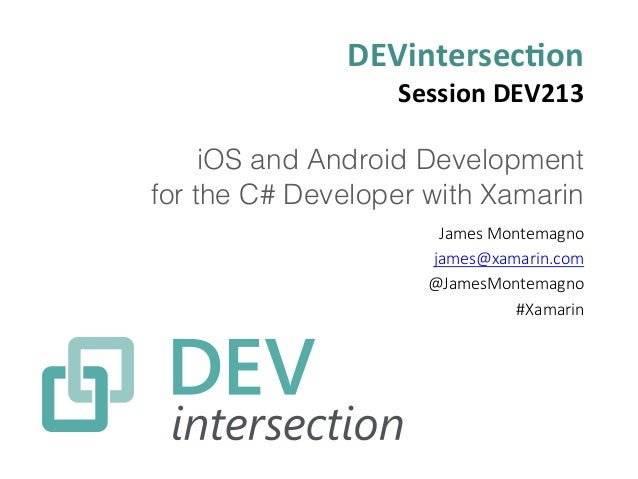 DEVintersection
Session DEV213

iOS and Android Development for the C# Developer with Xamarin

James Montemagno
james@xamarin.com
@JamesMontemagno
#Xamarin

DEV
intersection